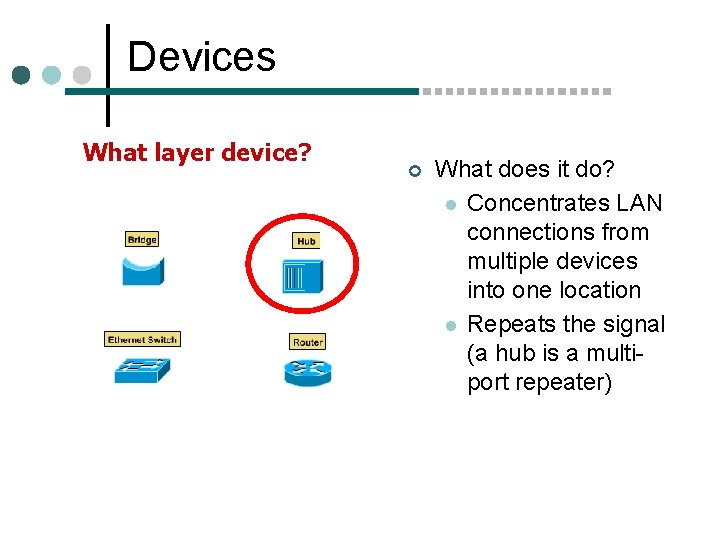 Devices

What layer device?

Bridge

Hub

Ethernet Switch

Router

What does it do?

Concentrates LAN connections from multiple devices into one location

Repeats the signal (a hub is a multi-port repeater)